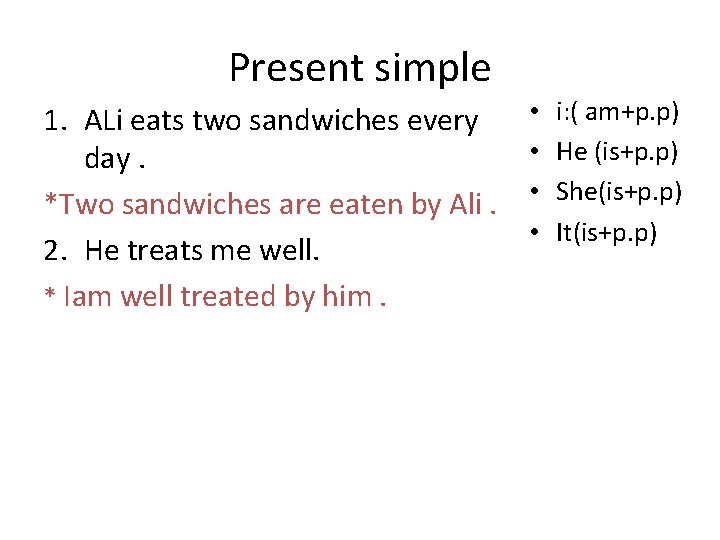 Present simple

1. ALi eats two sandwiches every day .

*Two sandwiches are eaten by Ali .

2. He treats me well.

* Iam well treated by him .

• i:( am+p.p)
• He (is+p.p)
• She(is+p.p)
• It(is+p.p)